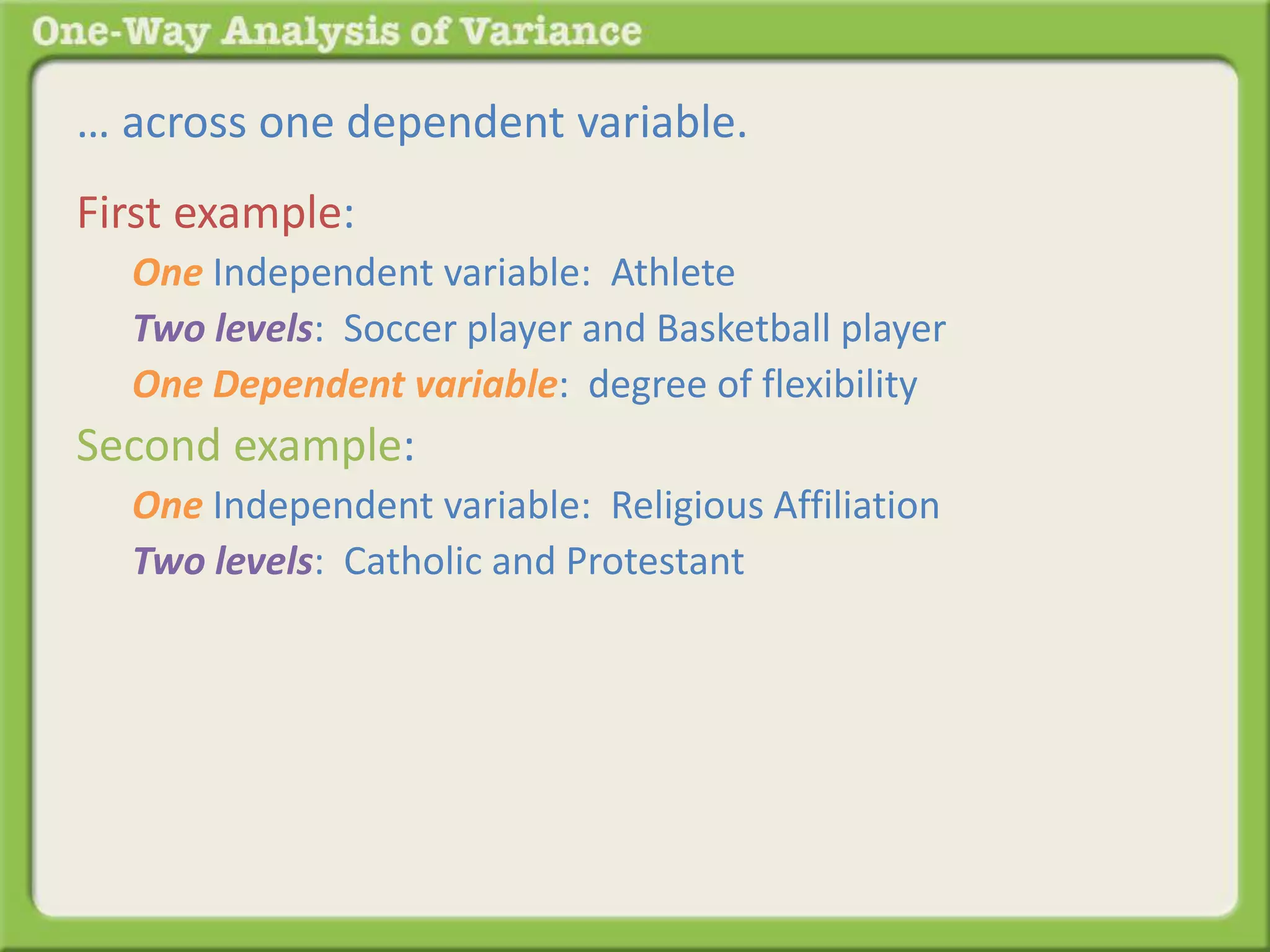 One-Way Analysis of Variance

… across one dependent variable.

First example:

One Independent variable: Athlete

Two levels: Soccer player and Basketball player

One Dependent variable: degree of flexibility

Second example:

One Independent variable: Religious Affiliation

Two levels: Catholic and Protestant